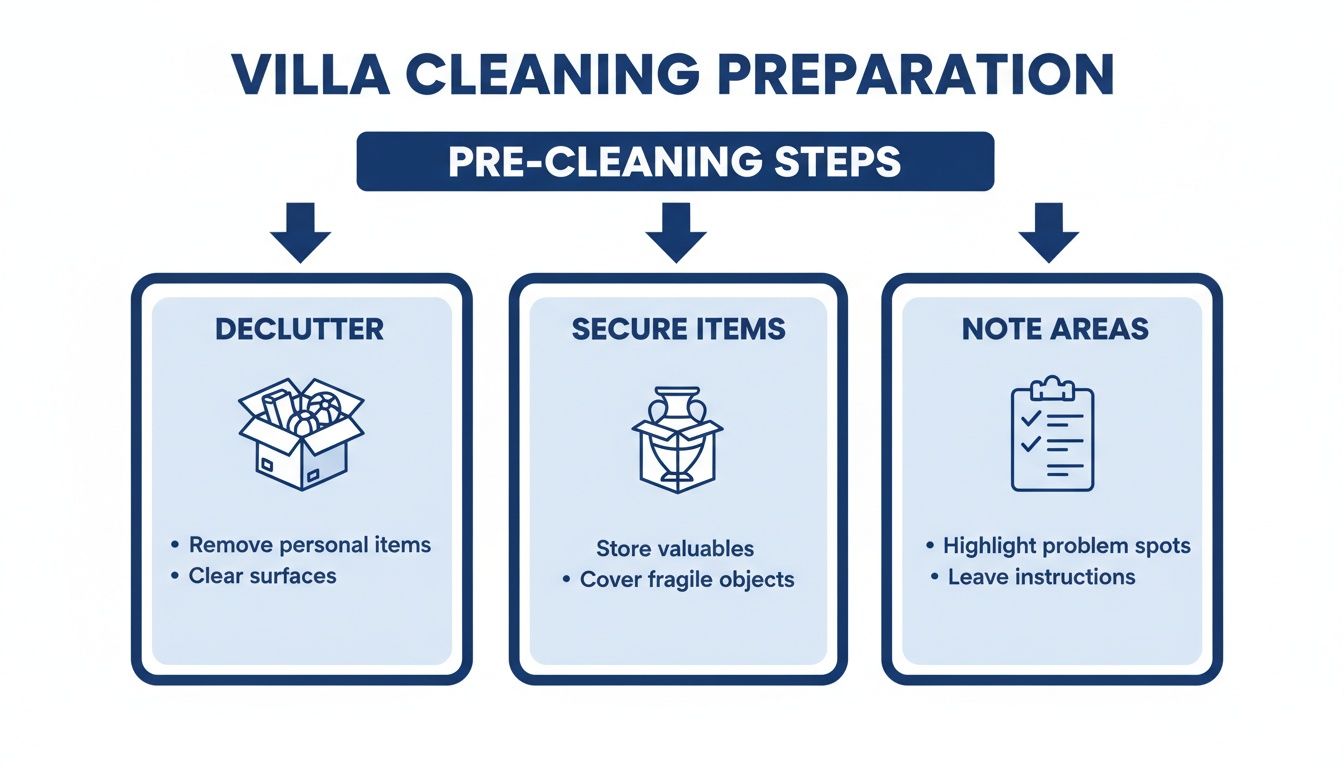 VILLA CLEANING PREPARATION

PRE-CLEANING STEPS

DECLUTTER

• Remove personal items
• Clear surfaces

SECURE ITEMS

Store valuables
• Cover fragile objects

NOTE AREAS

• Highlight problem spots
• Leave instructions